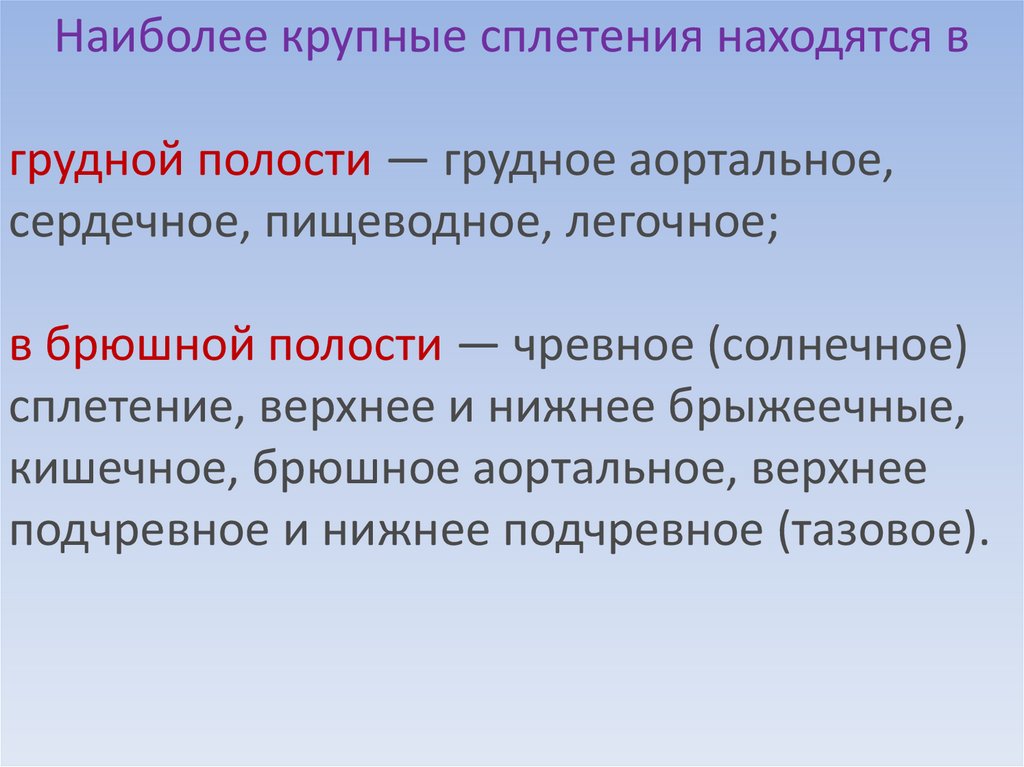 Наиболее крупные сплетения находятся в

грудной полости — грудное аортальное, сердечное, пищеводное, легочное;

в брюшной полости — чревное (солнечное) сплетение, верхнее и нижнее брыжеечные, кишечное, брюшное аортальное, верхнее подчревное и нижнее подчревное (тазовое).